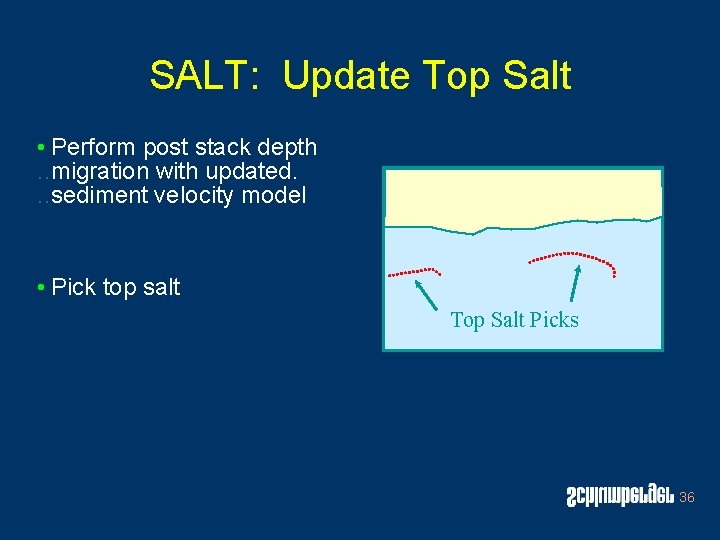 SALT: Update Top Salt

• Perform post stack depth ..migration with updated. ..sediment velocity model

• Pick top salt

Top Salt Picks

Schlumberger 36